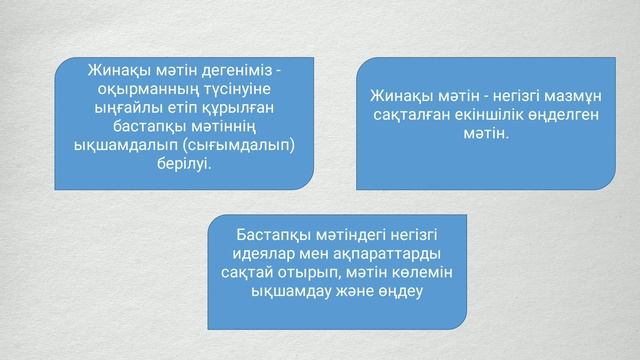 Жинақы мәтін дегеніміз - оқырманның түсінуіне ыңғайлы етіп құрылған бастапқы мәтіннің ықшамдалып (сығымдалып) берілуі.

Жинақы мәтін - негізгі мазмұн сақталған екіншілік өңделген мәтін.

Бастапқы мәтіндегі негізгі идеялар мен ақпараттарды сақтай отырып, мәтін көлемін ықшамдау және өңдеу